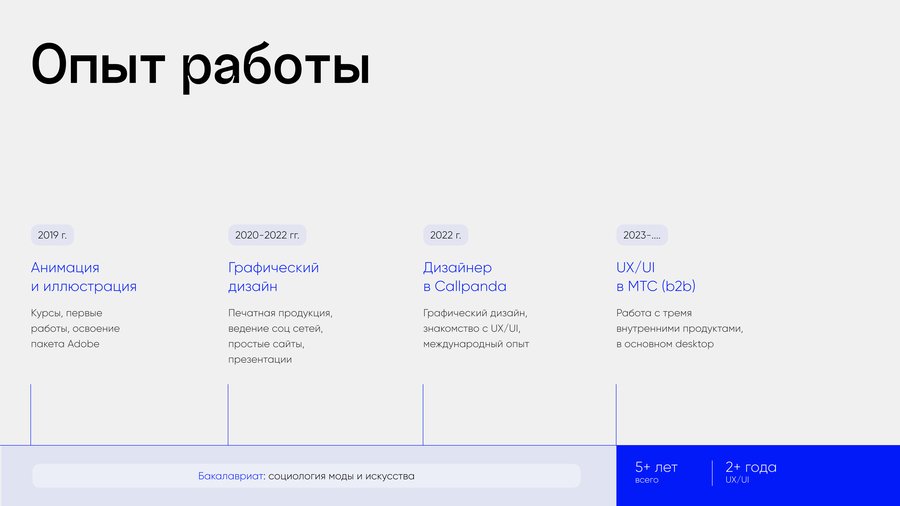 Опыт работы

2019 г.

Анимация и иллюстрация

Курсы, первые работы, освоение пакета Adobe

2020-2022 гг.

Графический дизайн

Печатная продукция, ведение соц сетей, простые сайты, презентации

2022 г.

Дизайнер в Callpanda

Графический дизайн, знакомство с UX/UI, международный опыт

2023-....

UX/UI в МТС (b2b)

Работа с тремя внутренними продуктами, в основном desktop

Бакалавриат: социология моды и искусства

5+ лет
всего

2+ года
UX/UI